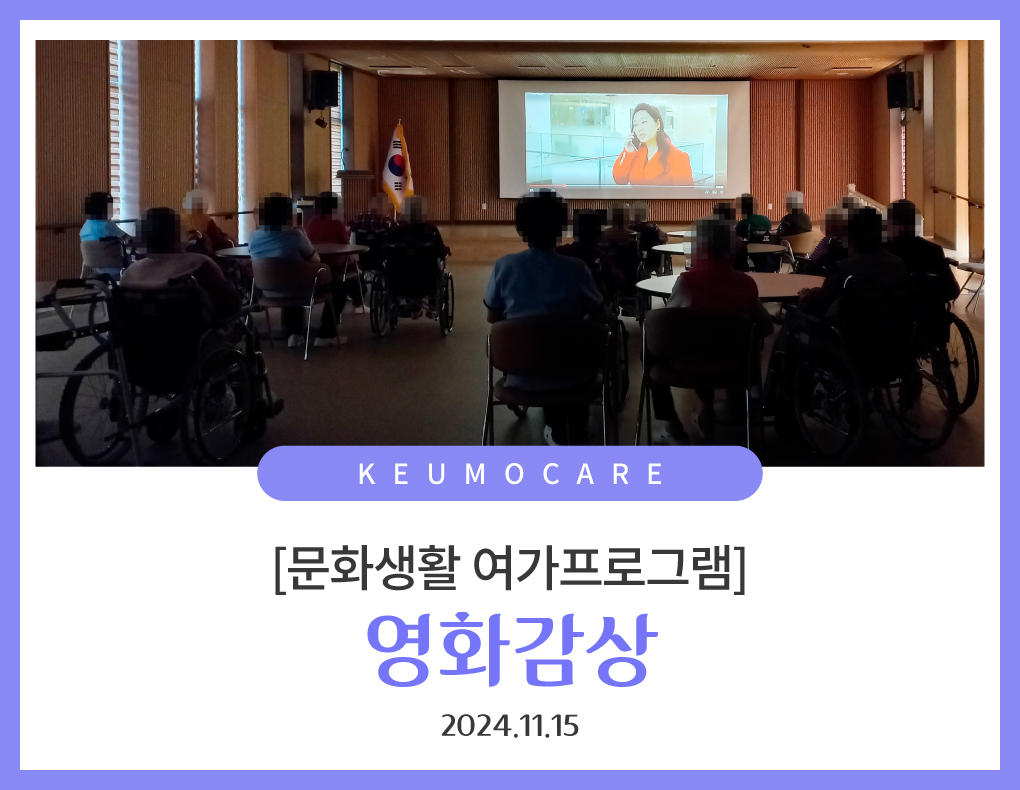 KEUMOCARE

[문화생활 여가프로그램]

영화감상

2024.11.15